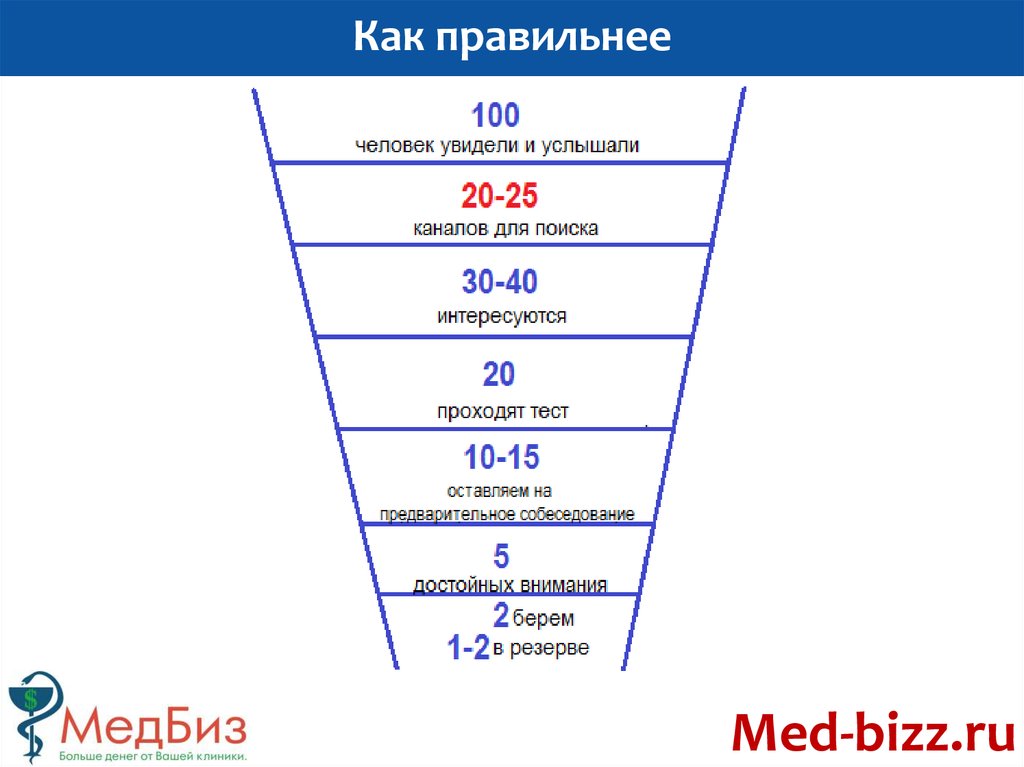 Как правильнее

100
человек увидели и услышали

20-25
каналов для поиска

30-40
интересуются

20
проходят тест

10-15
оставляем на предварительное собеседование

5
достойных внимания

2 берем
1-2 в резерве

МедБиз
Больше денег от Вашей клиники.

Med-bizz.ru